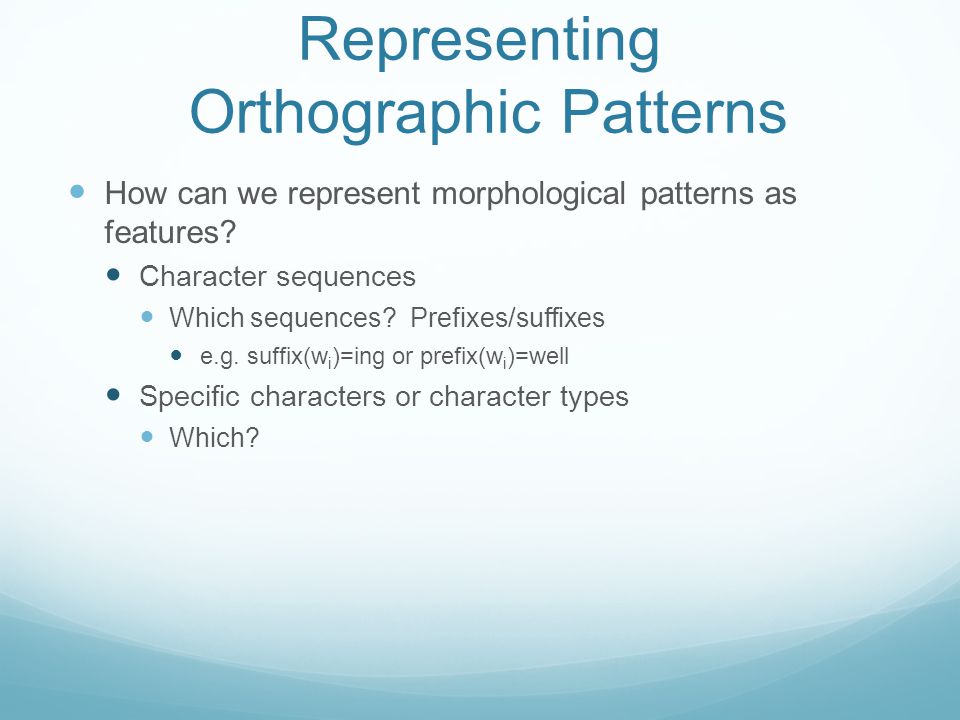 Representing Orthographic Patterns

How can we represent morphological patterns as features?

Character sequences

Which sequences? Prefixes/suffixes

e.g. suffix($w_i$)=ing or prefix($w_i$)=well

Specific characters or character types

Which?